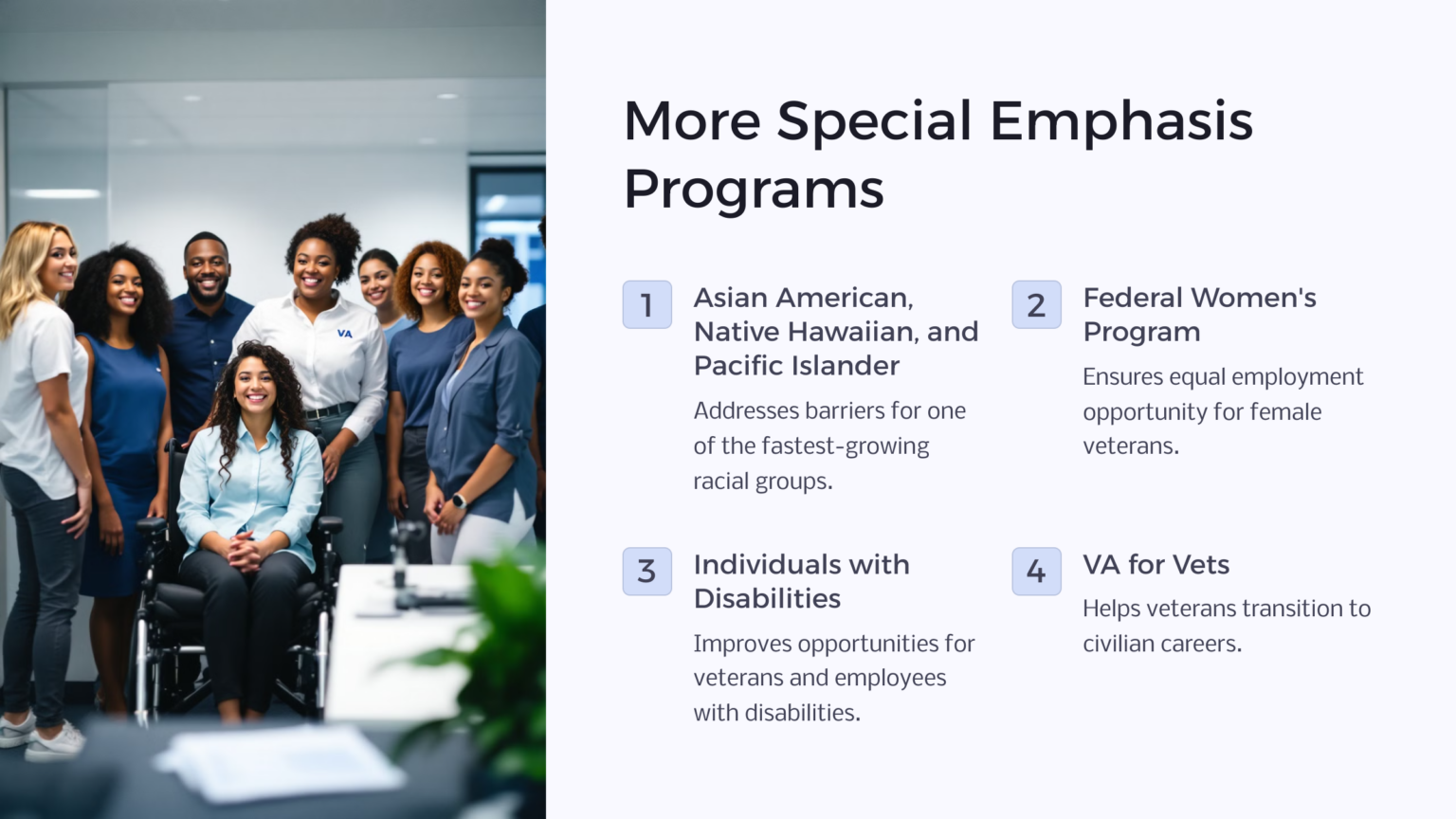 VA

More Special Emphasis Programs

1

Asian American, Native Hawaiian, and Pacific Islander

Addresses barriers for one of the fastest-growing racial groups.

2

Federal Women's Program

Ensures equal employment opportunity for female veterans.

3

Individuals with Disabilities

Improves opportunities for veterans and employees with disabilities.

4

VA for Vets

Helps veterans transition to civilian careers.